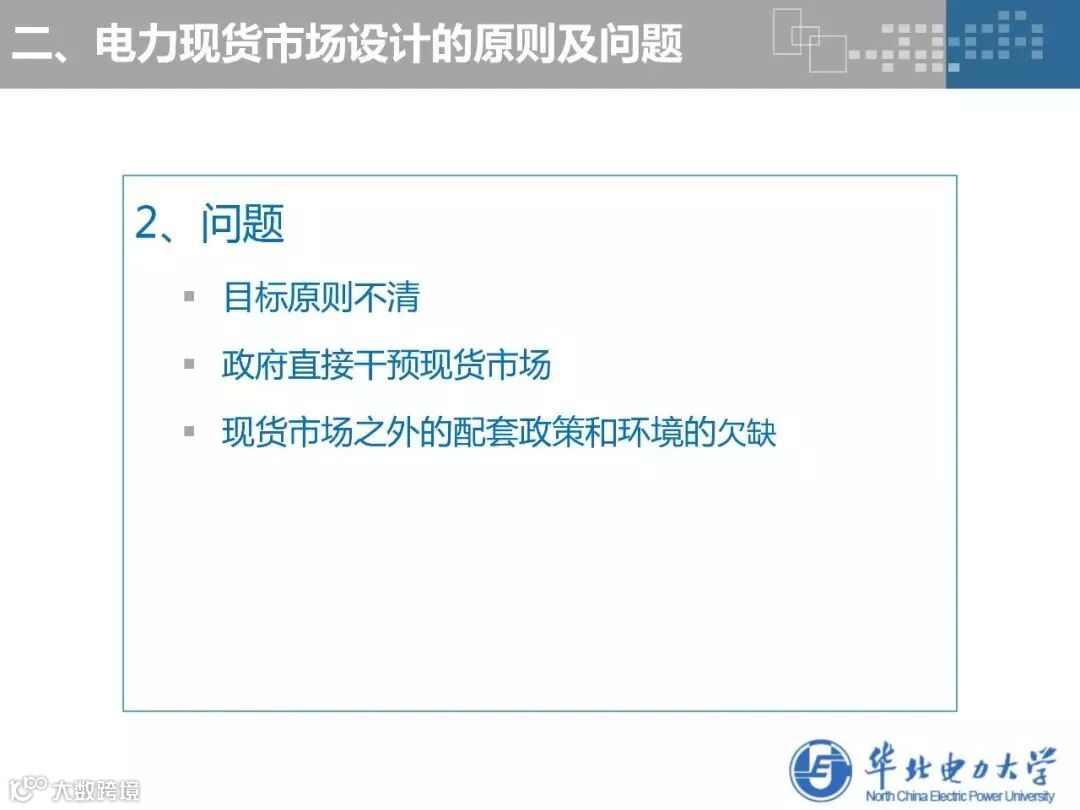 二、电力现货市场设计的原则及问题

2、问题

▪ 目标原则不清

▪ 政府直接干预现货市场

▪ 现货市场之外的配套政策和环境的欠缺

大数跨境

华北电力大学
North China Electric Power University